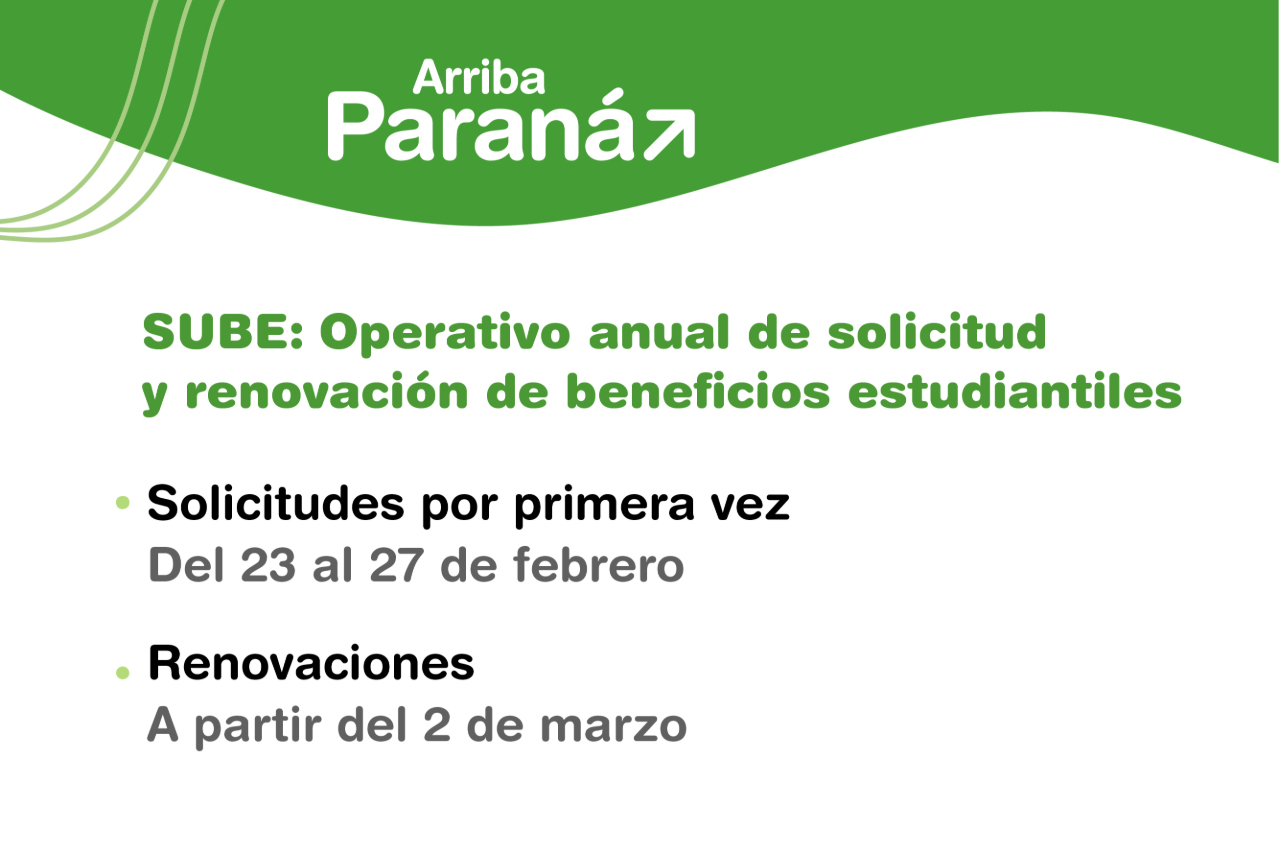 Arriba
Paraná

SUBE: Operativo anual de solicitud y renovación de beneficios estudiantiles

• Solicitudes por primera vez
Del 23 al 27 de febrero

• Renovaciones
A partir del 2 de marzo